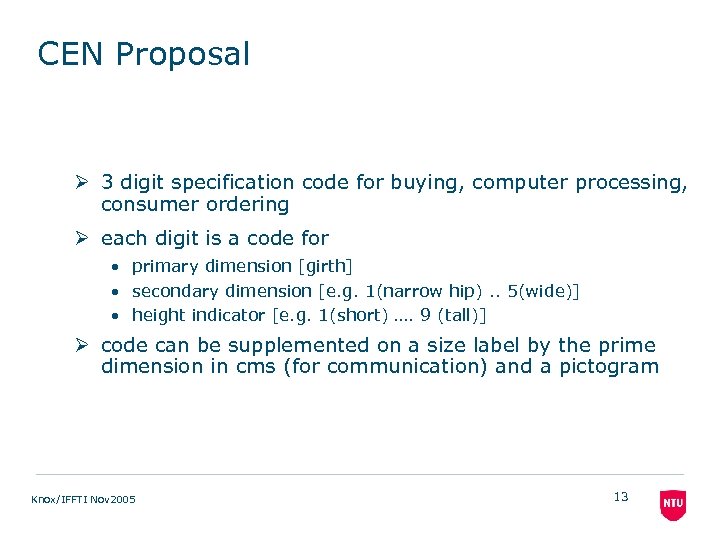 CEN Proposal

➢ 3 digit specification code for buying, computer processing, consumer ordering

➢ each digit is a code for

• primary dimension [girth]
• secondary dimension [e.g. 1(narrow hip) .. 5(wide)]
• height indicator [e.g. 1(short) …. 9 (tall)]

➢ code can be supplemented on a size label by the prime dimension in cms (for communication) and a pictogram

Knox/IFFTI Nov2005

13

NTU